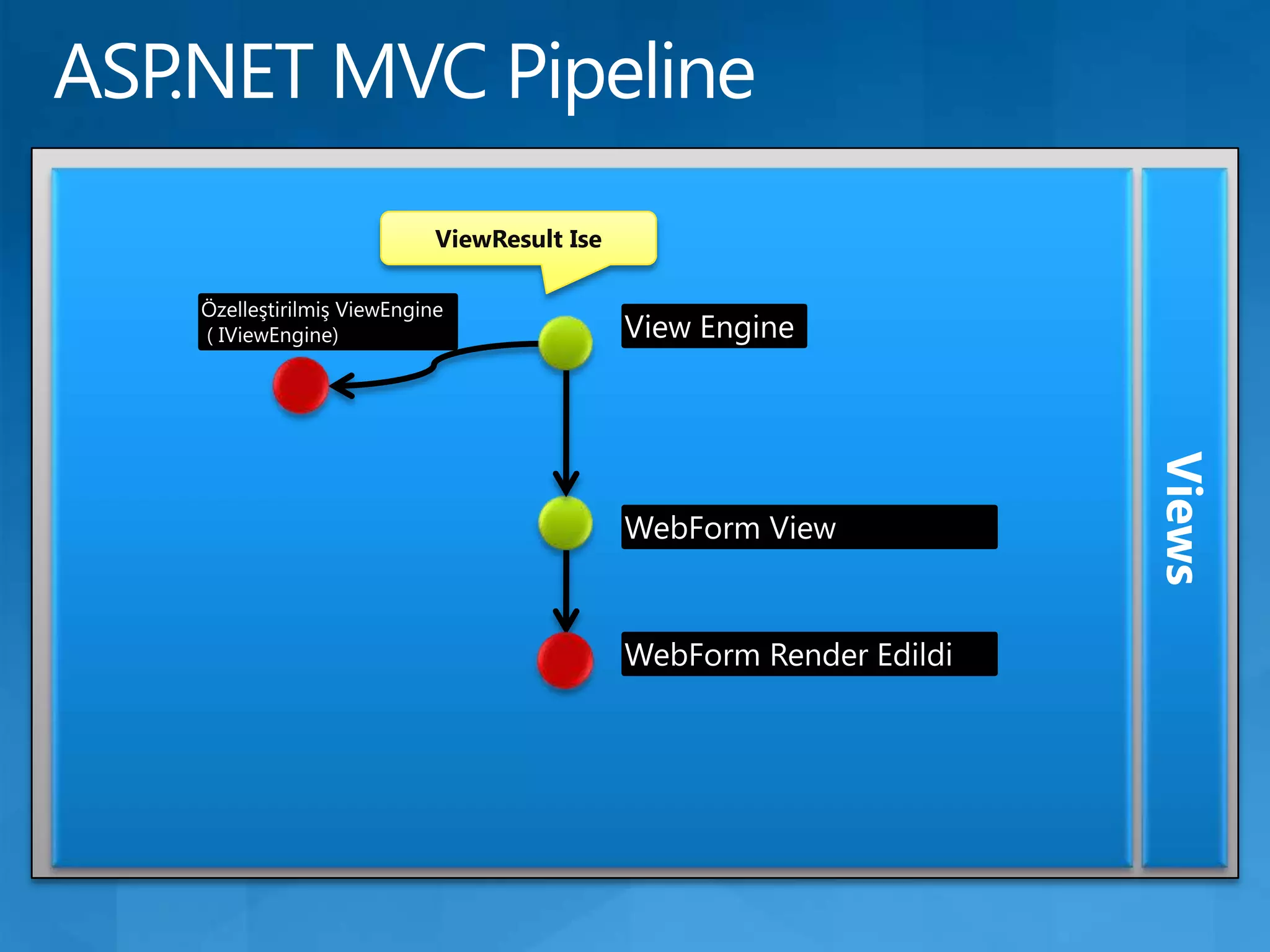 ASP.NET MVC Pipeline

ViewResult Ise

Özelleştirilmiş ViewEngine ( IViewEngine)

View Engine

WebForm View

WebForm Render Edildi

Views